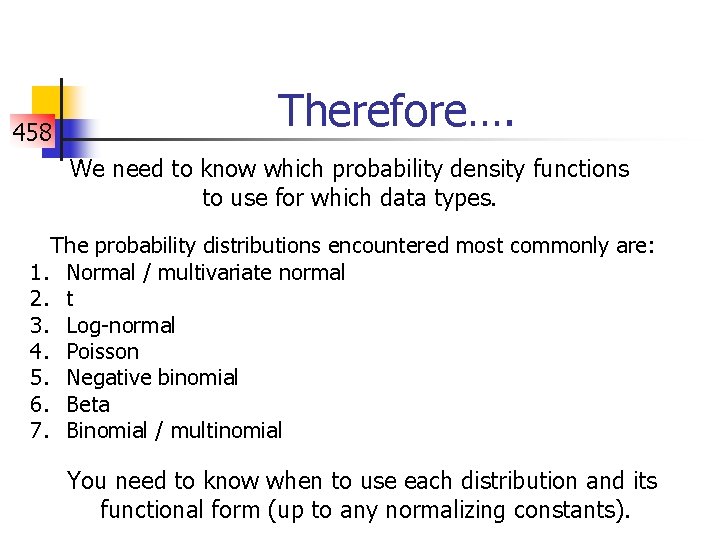 458

Therefore….

We need to know which probability density functions to use for which data types.

The probability distributions encountered most commonly are:
1. Normal / multivariate normal
2. t
3. Log-normal
4. Poisson
5. Negative binomial
6. Beta
7. Binomial / multinomial

You need to know when to use each distribution and its functional form (up to any normalizing constants).